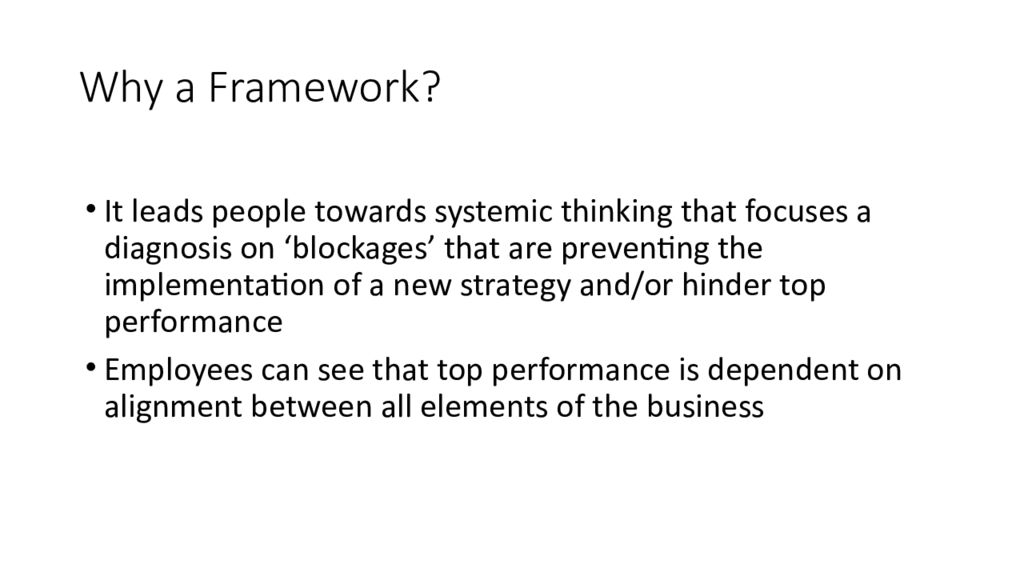 Why a Framework?

• It leads people towards systemic thinking that focuses a diagnosis on ‘blockages’ that are preventing the implementation of a new strategy and/or hinder top performance

• Employees can see that top performance is dependent on alignment between all elements of the business